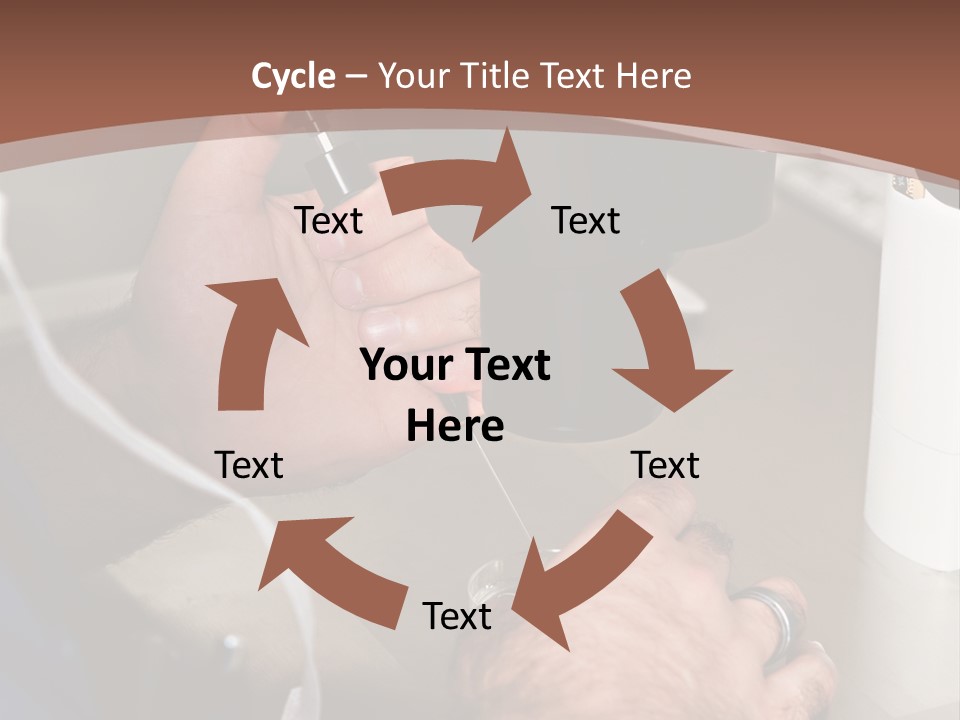 Cycle – Your Title Text Here

Text

Text

Your Text Here

Text

Text

Text